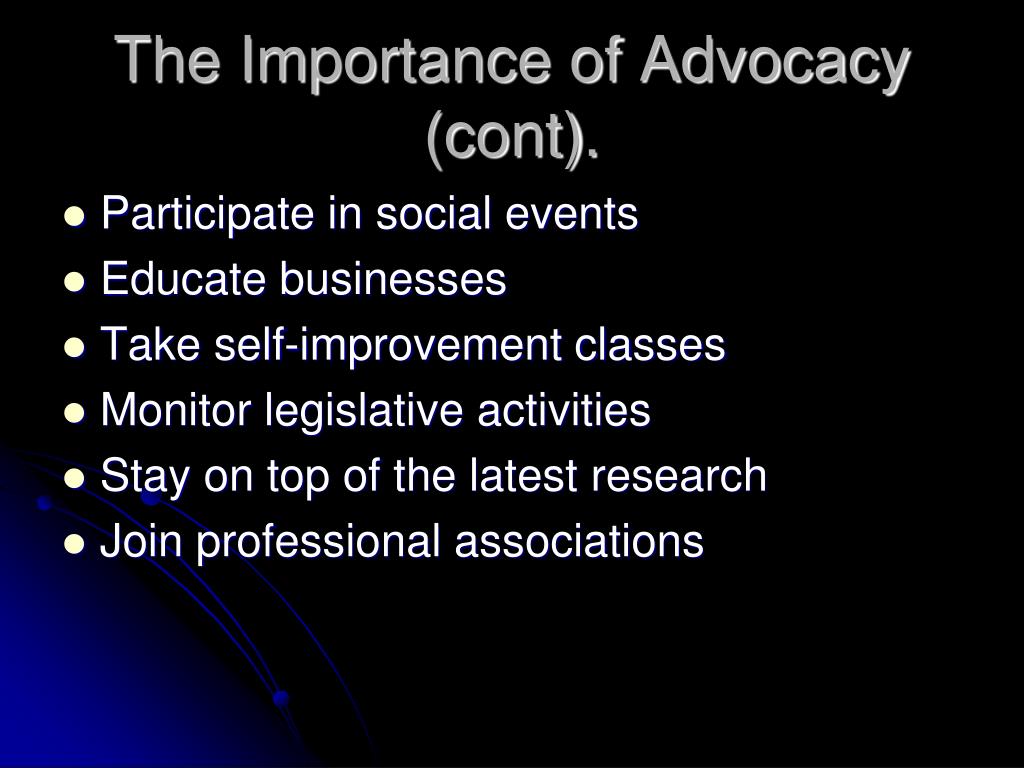 The Importance of Advocacy (cont).

- Participate in social events
- Educate businesses
- Take self-improvement classes
- Monitor legislative activities
- Stay on top of the latest research
- Join professional associations